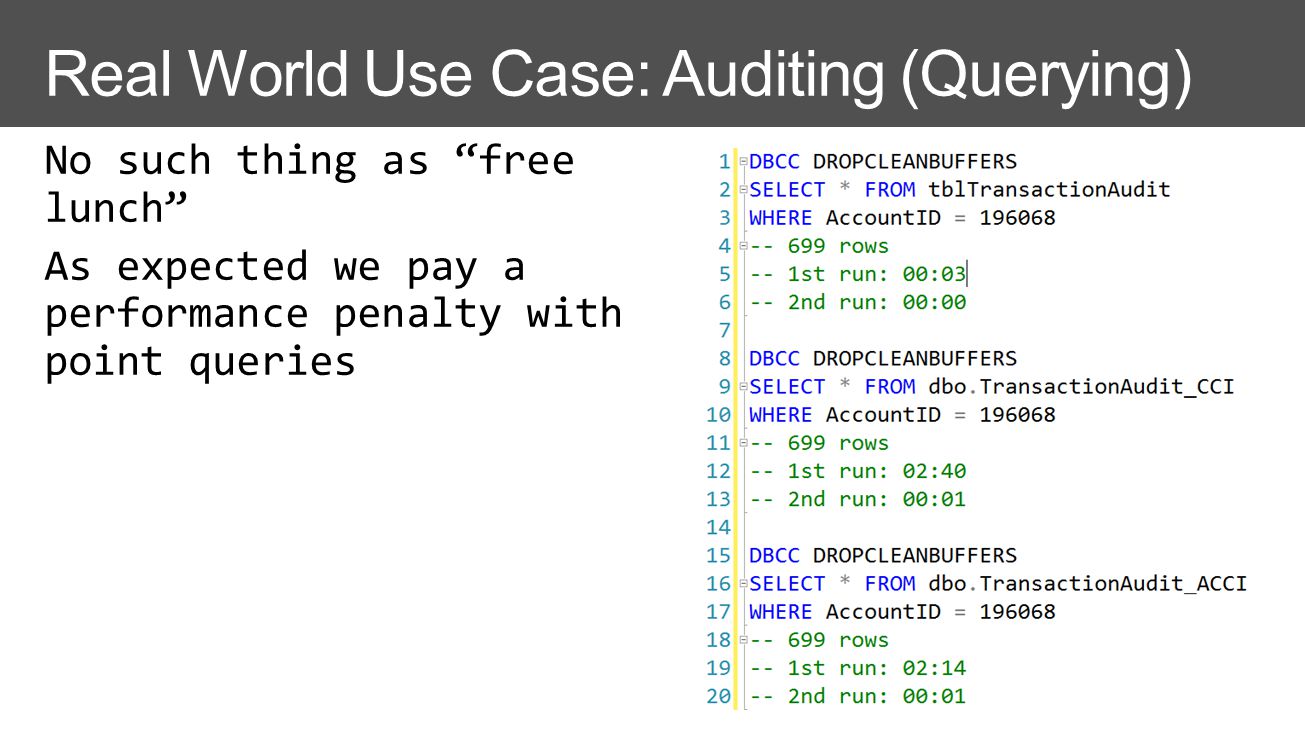 Real World Use Case: Auditing (Querying)

No such thing as “free lunch”

As expected we pay a performance penalty with point queries

1 DBCC DROPCLEANBUFFERS
2 SELECT * FROM tblTransactionAudit
3 WHERE AccountID = 196068
4 -- 699 rows
5 -- 1st run: 00:03
6 -- 2nd run: 00:00
7
8 DBCC DROPCLEANBUFFERS
9 SELECT * FROM dbo.TransactionAudit_CCI
10 WHERE AccountID = 196068
11 -- 699 rows
12 -- 1st run: 02:40
13 -- 2nd run: 00:01
14
15 DBCC DROPCLEANBUFFERS
16 SELECT * FROM dbo.TransactionAudit_ACCI
17 WHERE AccountID = 196068
18 -- 699 rows
19 -- 1st run: 02:14
20 -- 2nd run: 00:01